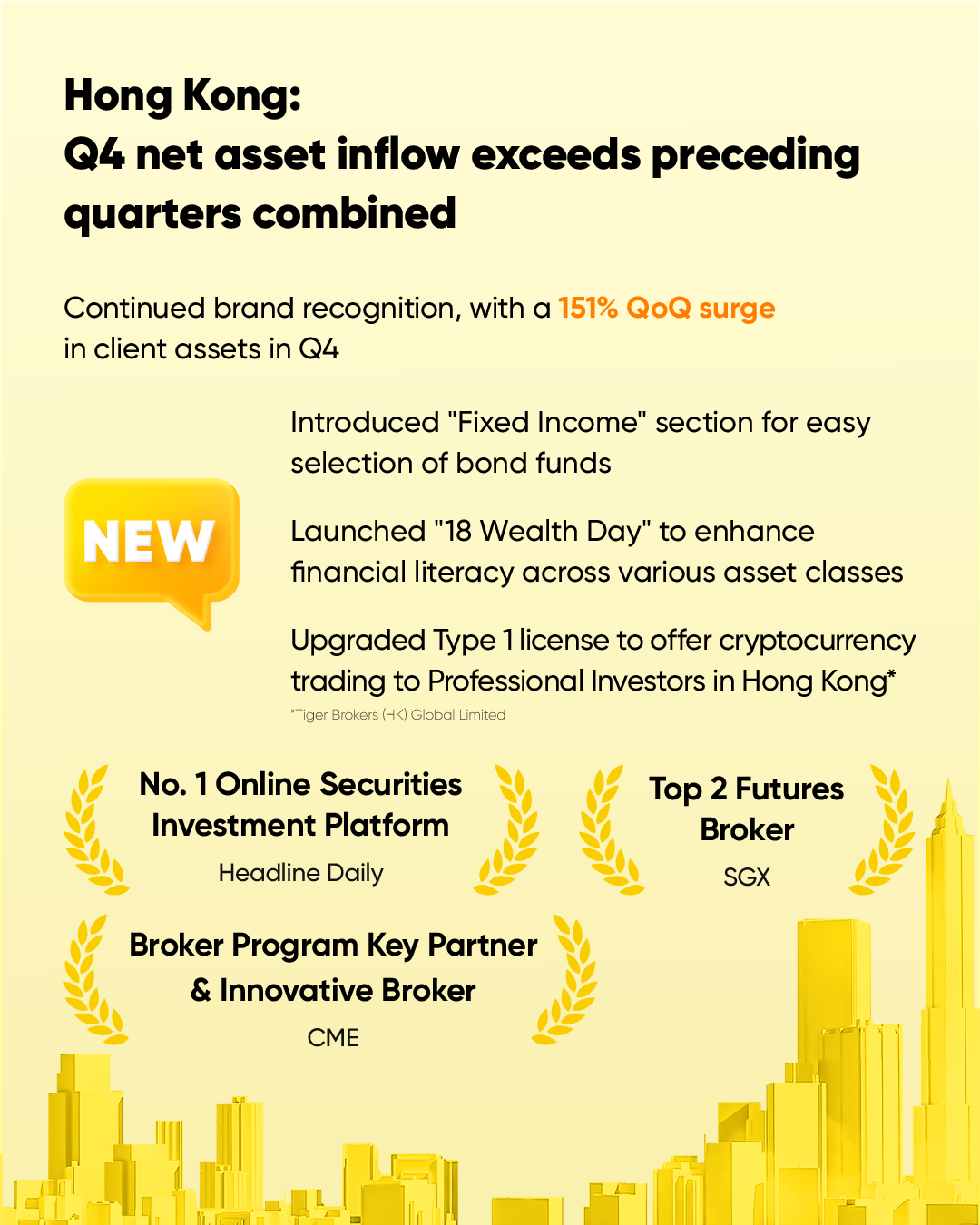 Hong Kong:
Q4 net asset inflow exceeds preceding quarters combined

Continued brand recognition, with a 151% QoQ surge in client assets in Q4

NEW

Introduced "Fixed Income" section for easy selection of bond funds

Launched "18 Wealth Day" to enhance financial literacy across various asset classes

Upgraded Type 1 license to offer cryptocurrency trading to Professional Investors in Hong Kong*

*Tiger Brokers (HK) Global Limited

No. 1 Online Securities Investment Platform
Headline Daily

Top 2 Futures Broker
SGX

Broker Program Key Partner & Innovative Broker
CME